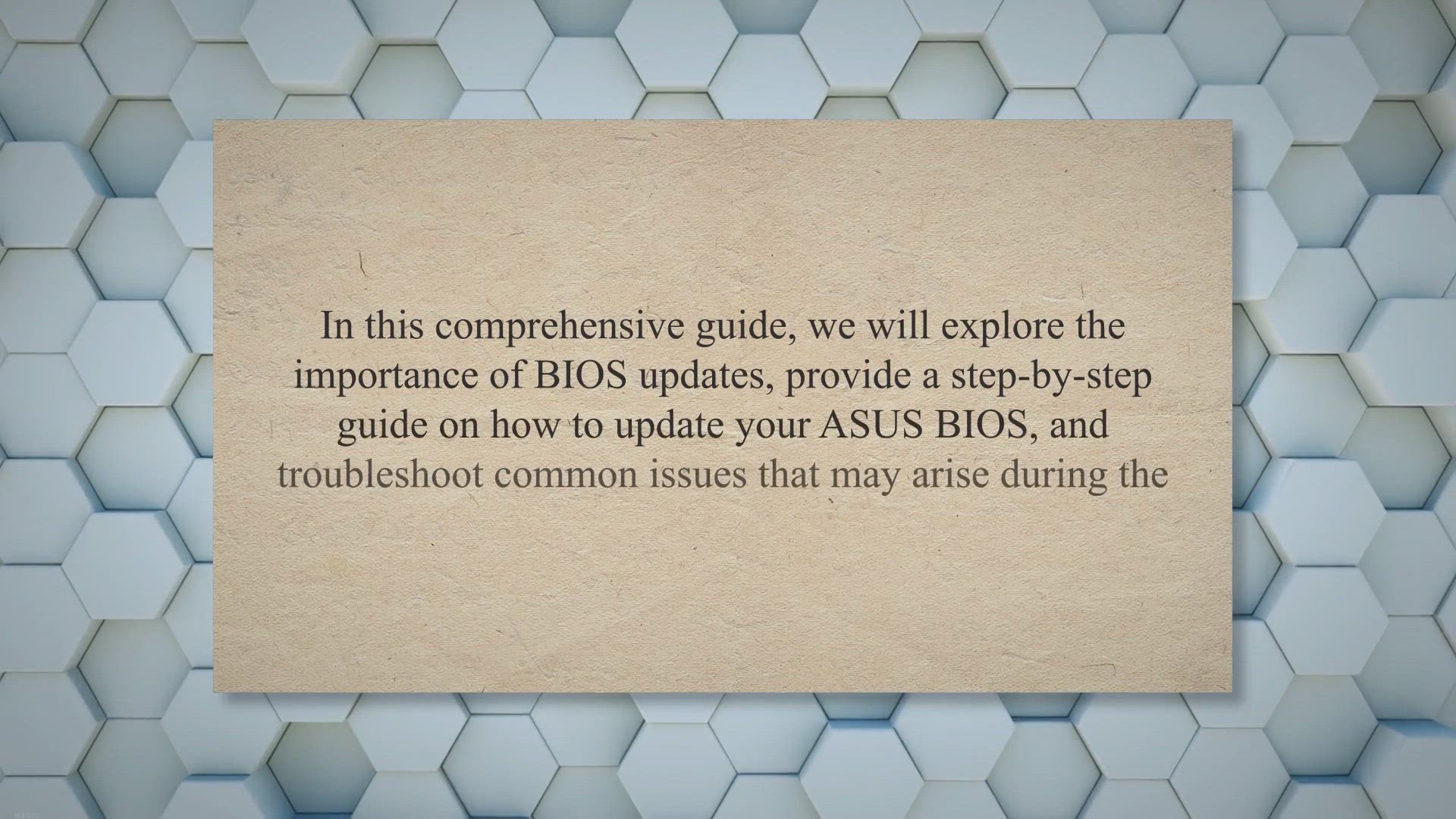 In this comprehensive guide, we will explore the importance of BIOS updates, provide a step-by-step guide on how to update your ASUS BIOS, and troubleshoot common issues that may arise during the